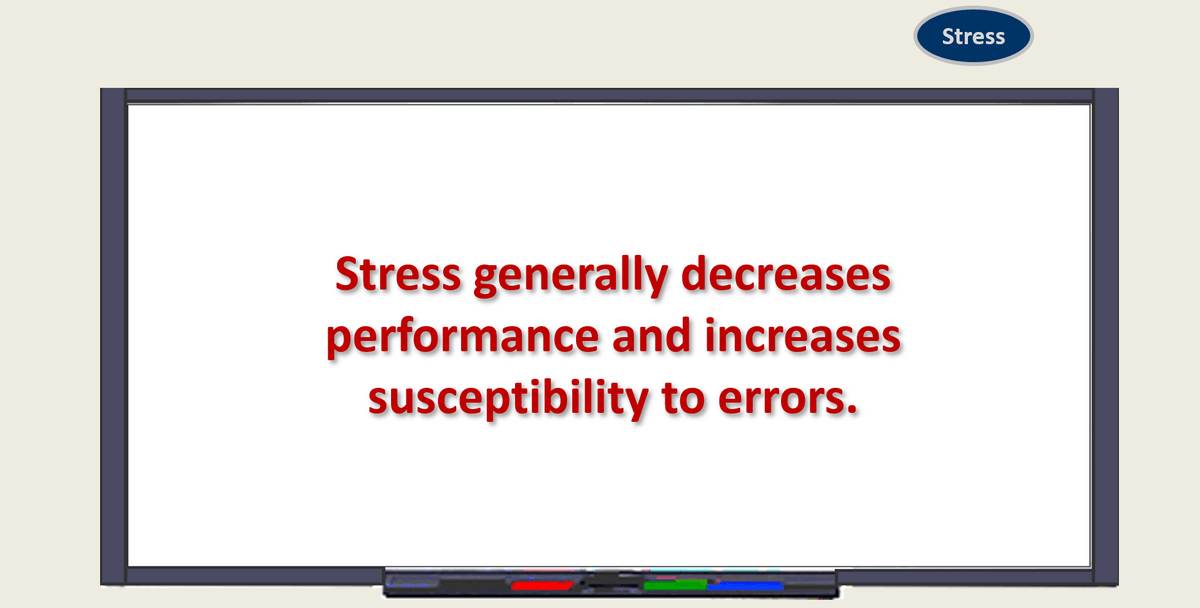 Stress

Stress generally decreases performance and increases susceptibility to errors.